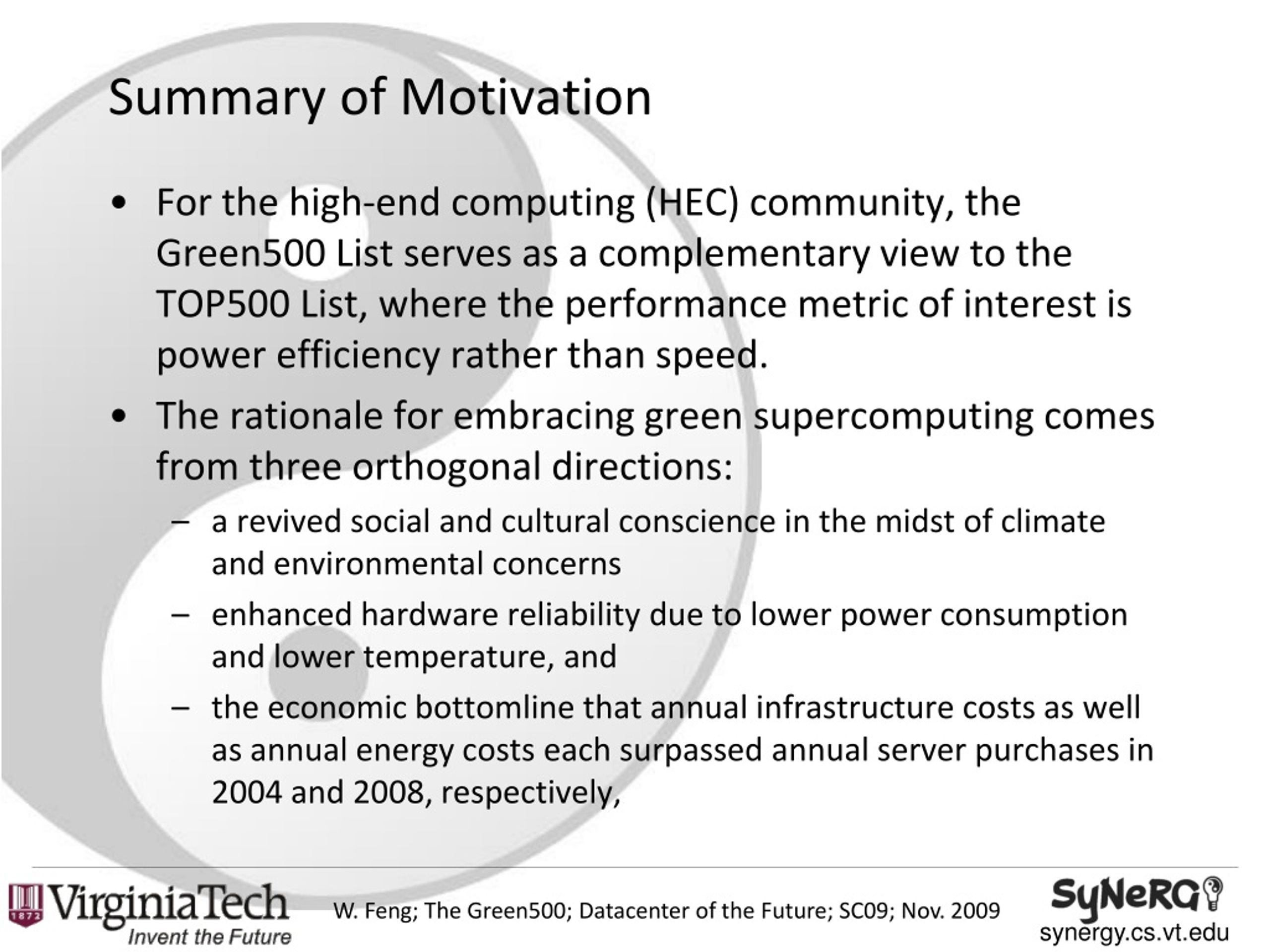 Summary of Motivation

• For the high-end computing (HEC) community, the Green500 List serves as a complementary view to the TOP500 List, where the performance metric of interest is power efficiency rather than speed.

• The rationale for embracing green supercomputing comes from three orthogonal directions:

– a revived social and cultural conscience in the midst of climate and environmental concerns

– enhanced hardware reliability due to lower power consumption and lower temperature, and

– the economic bottomline that annual infrastructure costs as well as annual energy costs each surpassed annual server purchases in 2004 and 2008, respectively,

1872 VirginiaTech Invent the Future

W. Feng; The Green500; Datacenter of the Future; SC09; Nov. 2009

SyNeRG synergy.cs.vt.edu